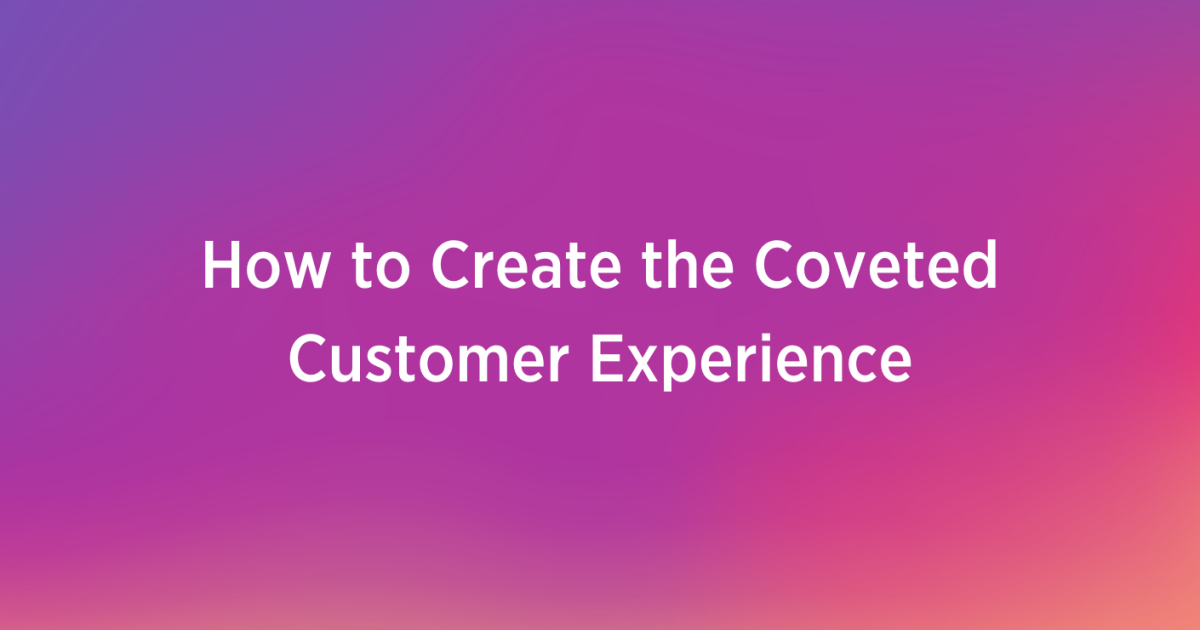 How to Create the Coveted Customer Experience